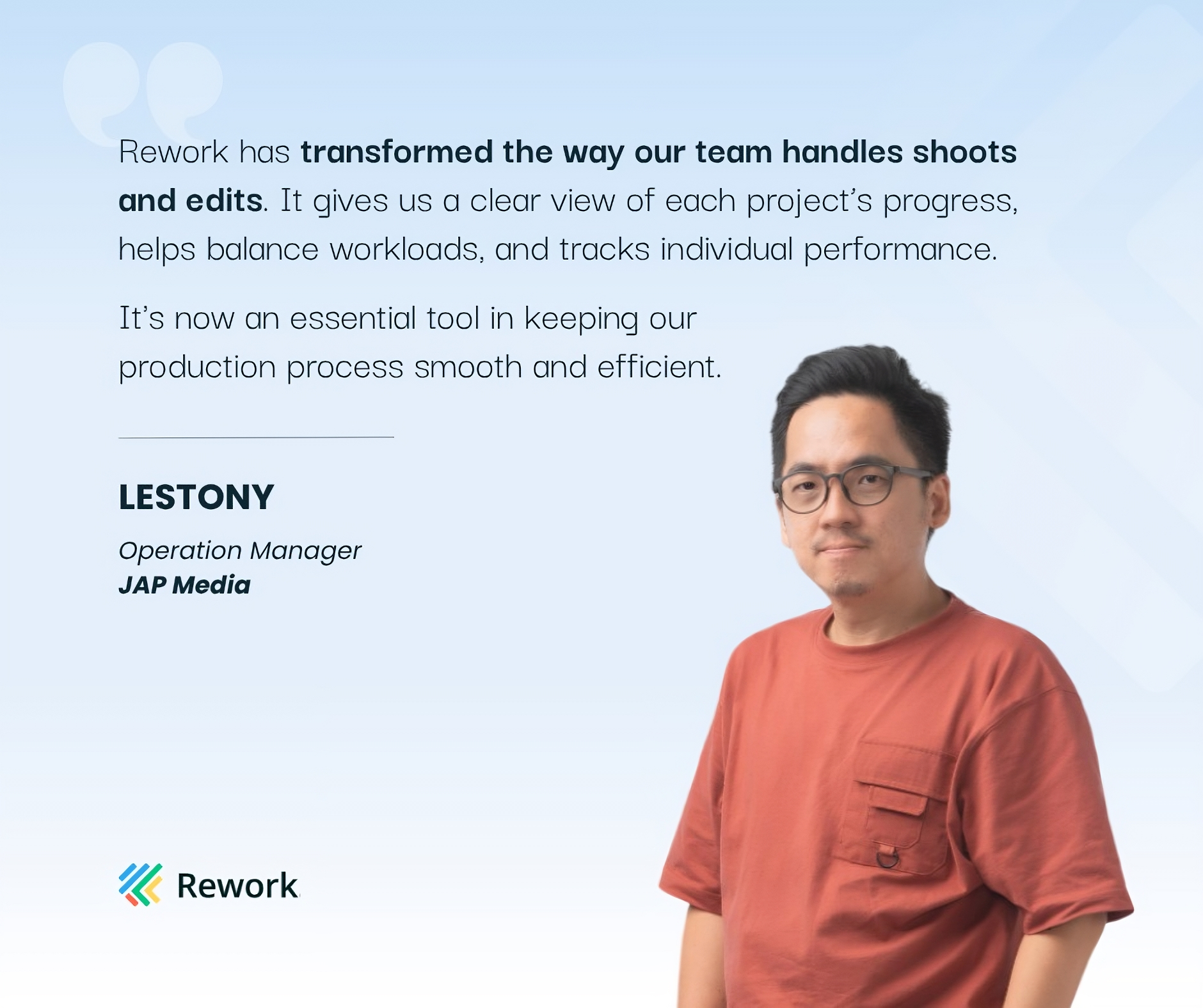 Rework has transformed the way our team handles shoots and edits. It gives us a clear view of each project's progress, helps balance workloads, and tracks individual performance.

It's now an essential tool in keeping our production process smooth and efficient.

LESTONY

Operation Manager
JAP Media

Rework